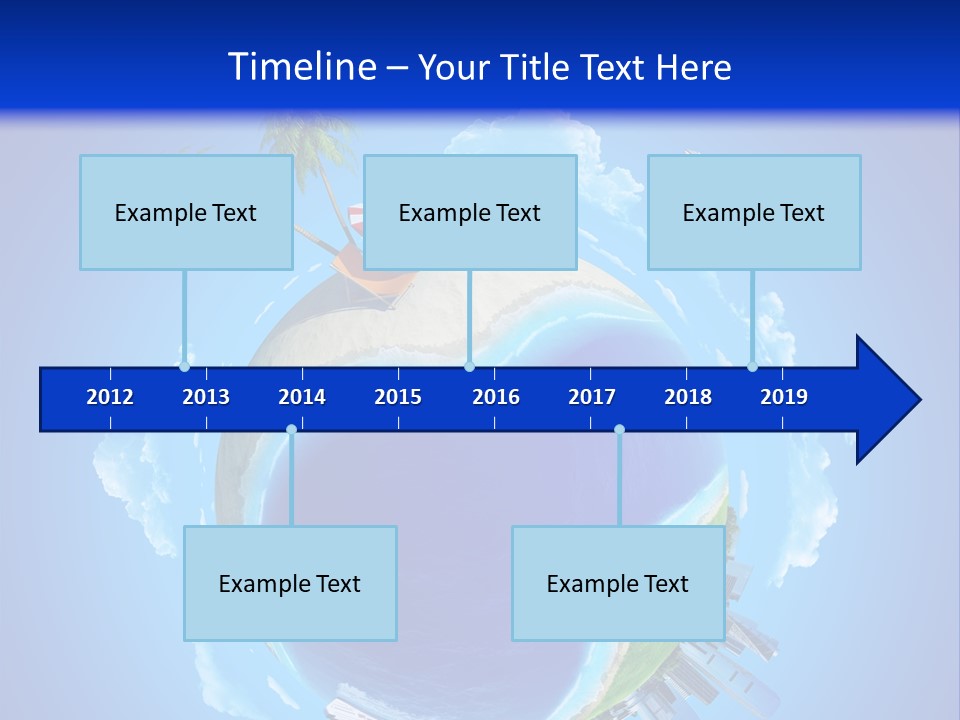 Timeline – Your Title Text Here

Example Text

Example Text

Example Text

2012 2013 2014 2015 2016 2017 2018 2019

Example Text

Example Text